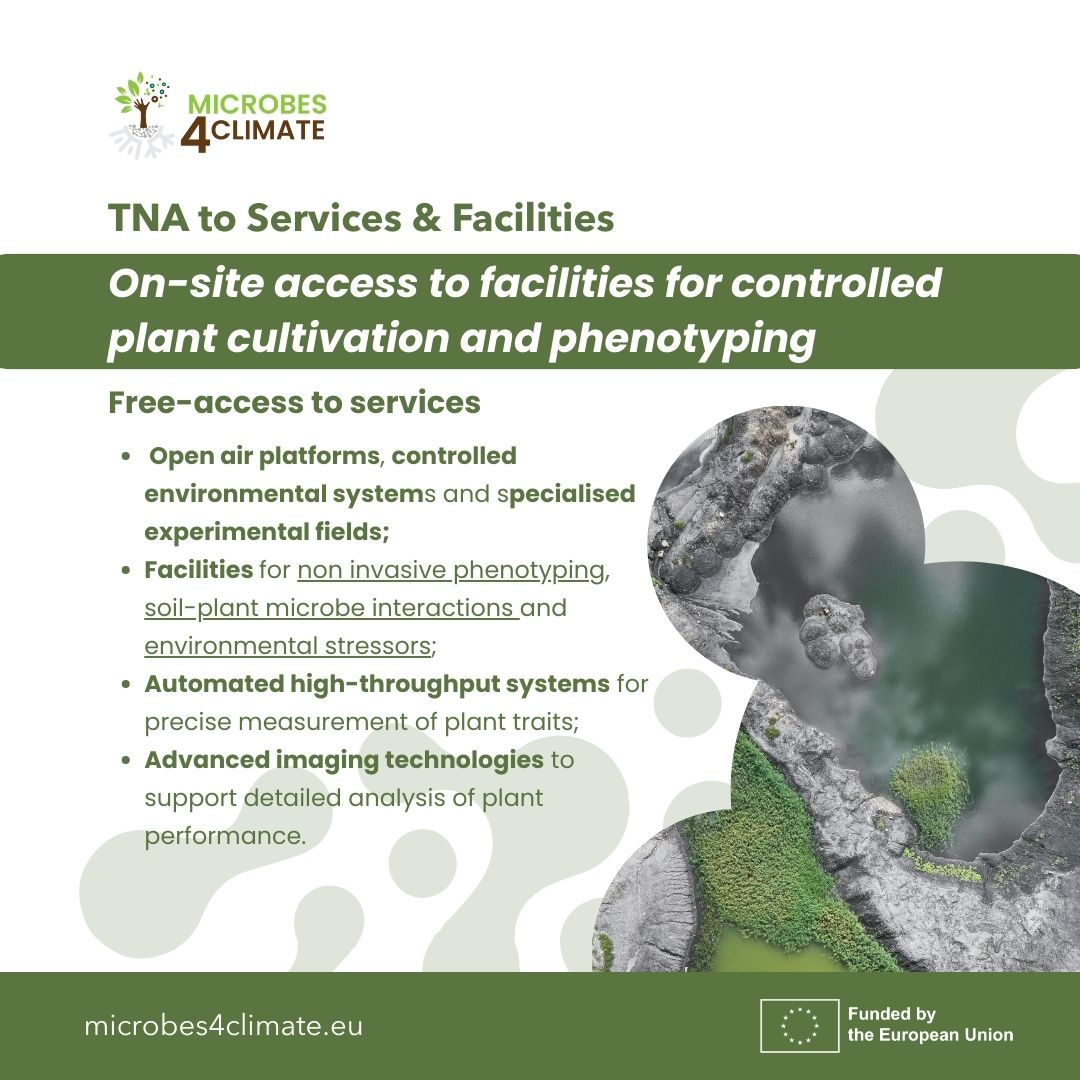 MICROBES 4CLIMATE

TNA to Services & Facilities

On-site access to facilities for controlled plant cultivation and phenotyping

Free-access to services

- Open air platforms, controlled environmental systems and specialised experimental fields;
- Facilities for non invasive phenotyping, soil-plant microbe interactions and environmental stressors;
- Automated high-throughput systems for precise measurement of plant traits;
- Advanced imaging technologies to support detailed analysis of plant performance.

microbes4climate.eu

Funded by the European Union